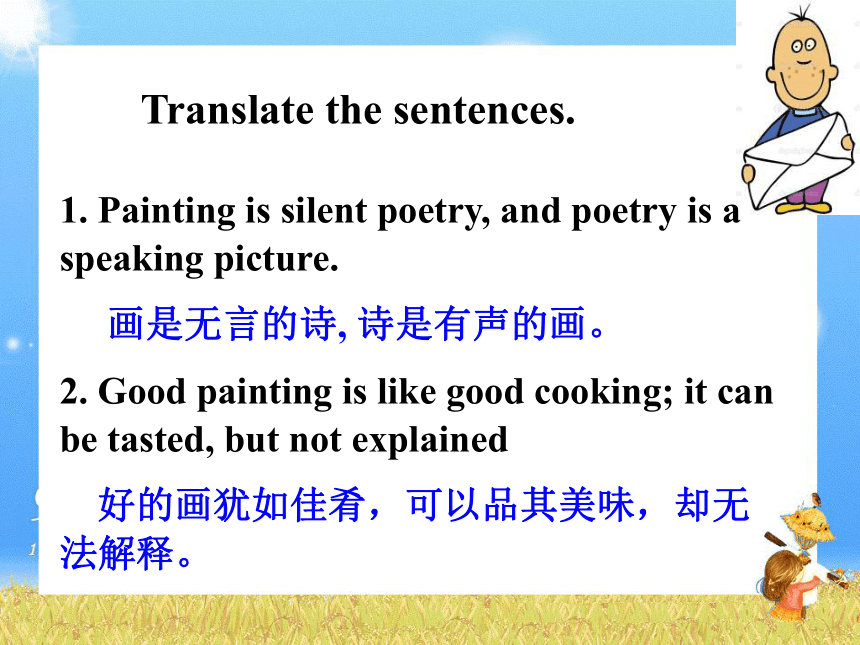 Translate the sentences.

1. Painting is silent poetry, and poetry is a speaking picture.

画是无言的诗, 诗是有声的画。

2. Good painting is like good cooking; it can be tasted, but not explained

好的画犹如佳肴，可以品其美味，却无法解释。